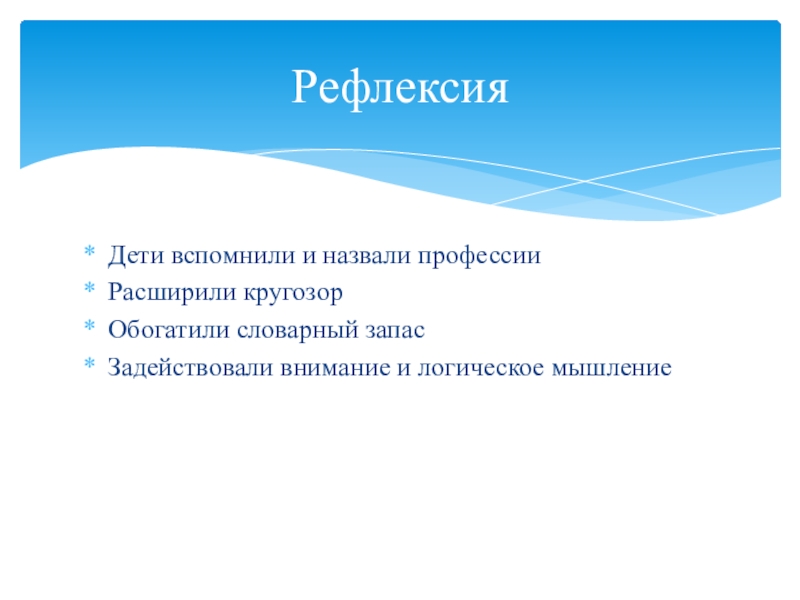 Рефлексия

* Дети вспомнили и назвали профессии
* Расширили кругозор
* Обогатили словарный запас
* Задействовали внимание и логическое мышление